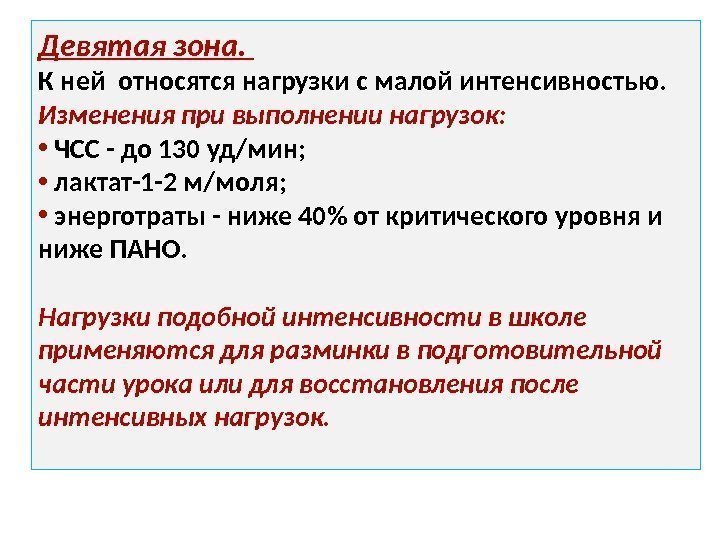 Девятая зона.
К ней относятся нагрузки с малой интенсивностью.
Изменения при выполнении нагрузок:
• ЧСС - до 130 уд/мин;
• лактат-1-2 м/моля;
• энерготраты - ниже 40% от критического уровня и ниже ПАНО.

Нагрузки подобной интенсивности в школе применяются для разминки в подготовительной части урока или для восстановления после интенсивных нагрузок.